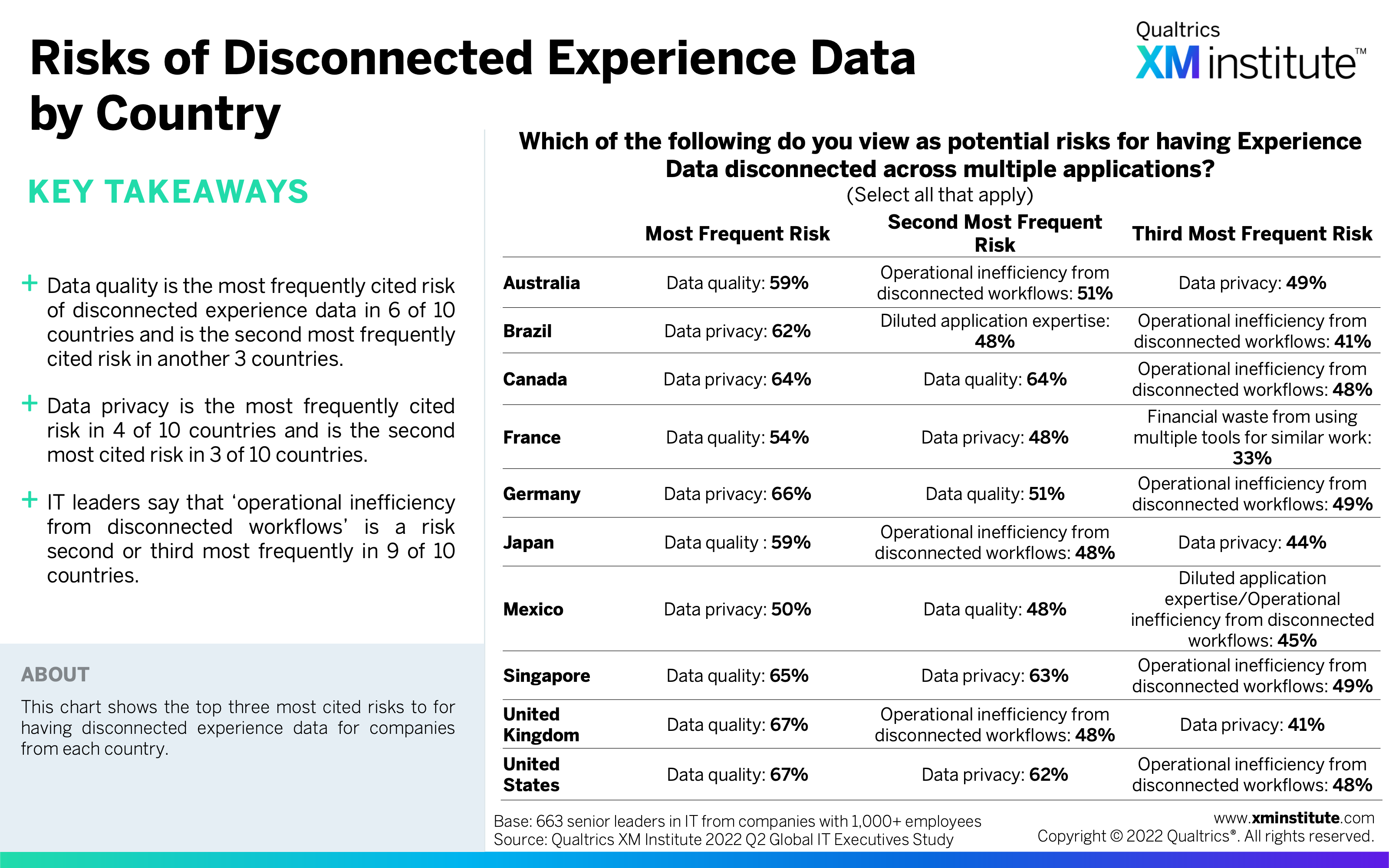 Risks of Disconnected Experience Data by Country

Qualtrics XM institute™

KEY TAKEAWAYS

+ Data quality is the most frequently cited risk of disconnected experience data in 6 of 10 countries and is the second most frequently cited risk in another 3 countries.

+ Data privacy is the most frequently cited risk in 4 of 10 countries and is the second most cited risk in 3 of 10 countries.

+ IT leaders say that ‘operational inefficiency from disconnected workflows’ is a risk second or third most frequently in 9 of 10 countries.

ABOUT

This chart shows the top three most cited risks to for having disconnected experience data for companies from each country.

Which of the following do you view as potential risks for having Experience Data disconnected across multiple applications?
(Select all that apply)

| | Most Frequent Risk | Second Most Frequent Risk | Third Most Frequent Risk |
|---|---|---|---|
| Australia | Data quality: 59% | Operational inefficiency from disconnected workflows: 51% | Data privacy: 49% |
| Brazil | Data privacy: 62% | Diluted application expertise: 48% | Operational inefficiency from disconnected workflows: 41% |
| Canada | Data privacy: 64% | Data quality: 64% | Operational inefficiency from disconnected workflows: 48% |
| France | Data quality: 54% | Data privacy: 48% | Financial waste from using multiple tools for similar work: 33% |
| Germany | Data privacy: 66% | Data quality: 51% | Operational inefficiency from disconnected workflows: 49% |
| Japan | Data quality : 59% | Operational inefficiency from disconnected workflows: 48% | Data privacy: 44% |
| Mexico | Data privacy: 50% | Data quality: 48% | Diluted application expertise/Operational inefficiency from disconnected workflows: 45% |
| Singapore | Data quality: 65% | Data privacy: 63% | Operational inefficiency from disconnected workflows: 49% |
| United Kingdom | Data quality: 67% | Operational inefficiency from disconnected workflows: 48% | Data privacy: 41% |
| United States | Data quality: 67% | Data privacy: 62% | Operational inefficiency from disconnected workflows: 48% |

Base: 663 senior leaders in IT from companies with 1,000+ employees
Source: Qualtrics XM Institute 2022 Q2 Global IT Executives Study

www.xminstitute.com
Copyright © 2022 Qualtrics®. All rights reserved.